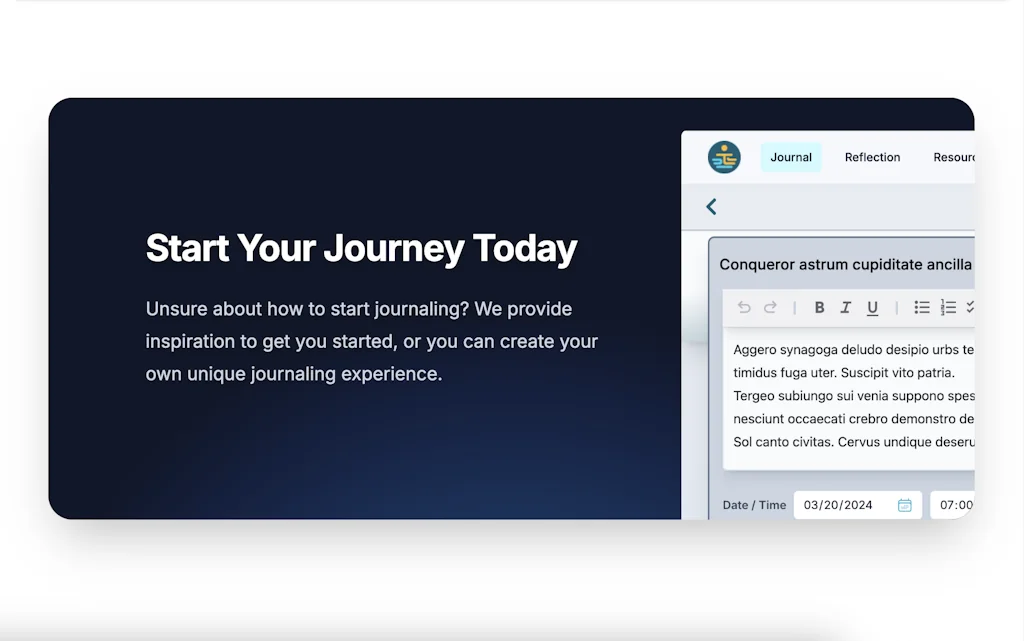 Start Your Journey Today

Unsure about how to start journaling? We provide inspiration to get you started, or you can create your own unique journaling experience.

Journal Reflection Resour

Conqueror astrum cupiditate ancilla

B I U

Aggero synagoga deludo desipio urbs te timidus fuga uter. Suscipit vito patria. Tergeo subiungo sui venia suppono spes nesciunt occaecati crebro demonstro de Sol canto civitas. Cervus undique deseru

Date / Time 03/20/2024 07:00